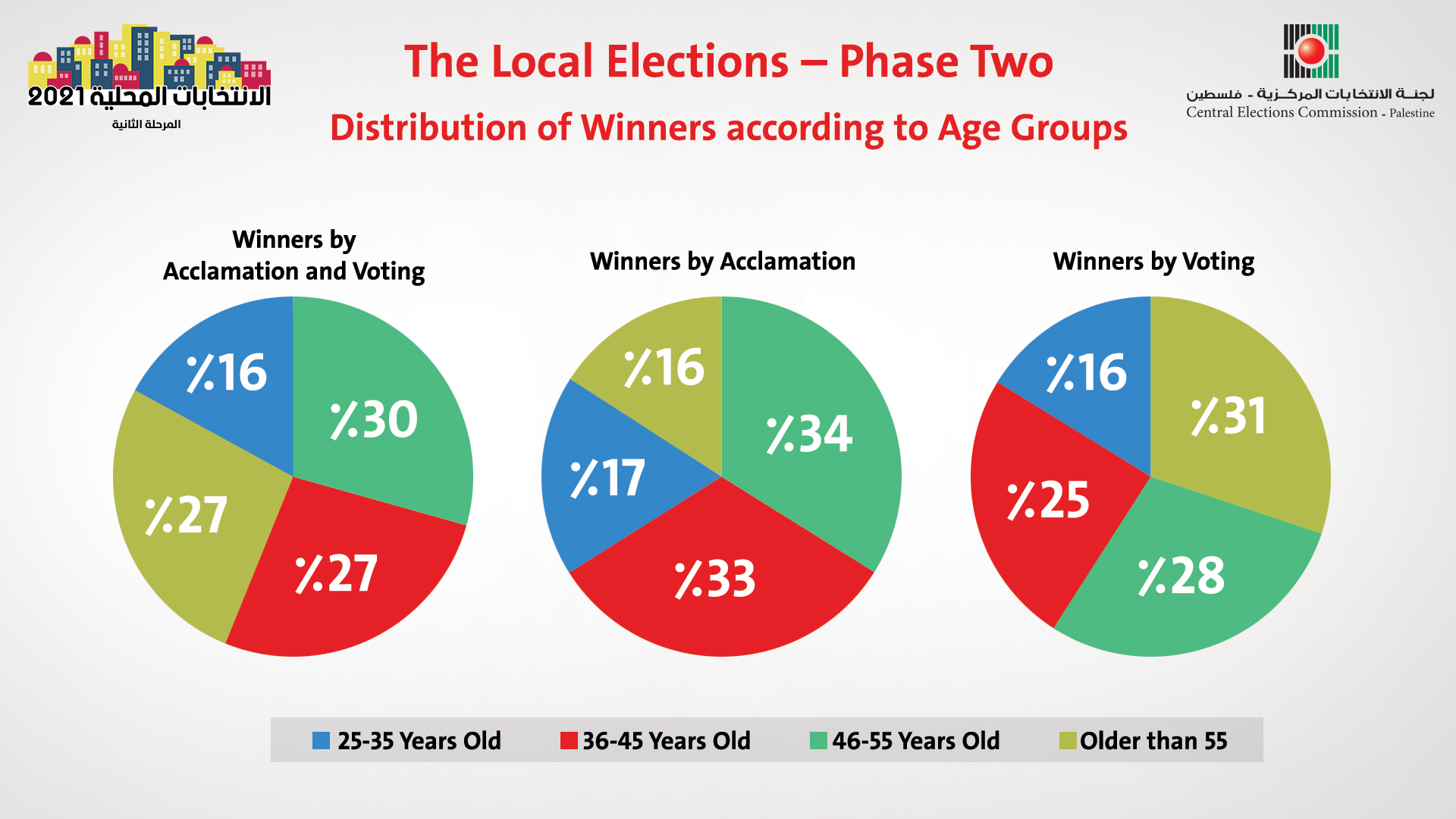 الانتخابات المحلية 2021
المرحلة الثانية

The Local Elections – Phase Two
Distribution of Winners according to Age Groups

لجنة الانتخابات المركزية - فلسطين
Central Elections Commission - Palestine

Winners by Acclamation and Voting

٪16
٪30
٪27
٪27

Winners by Acclamation

٪16
٪34
٪17
٪33

Winners by Voting

٪16
٪31
٪25
٪28

25-35 Years Old
36-45 Years Old
46-55 Years Old
Older than 55